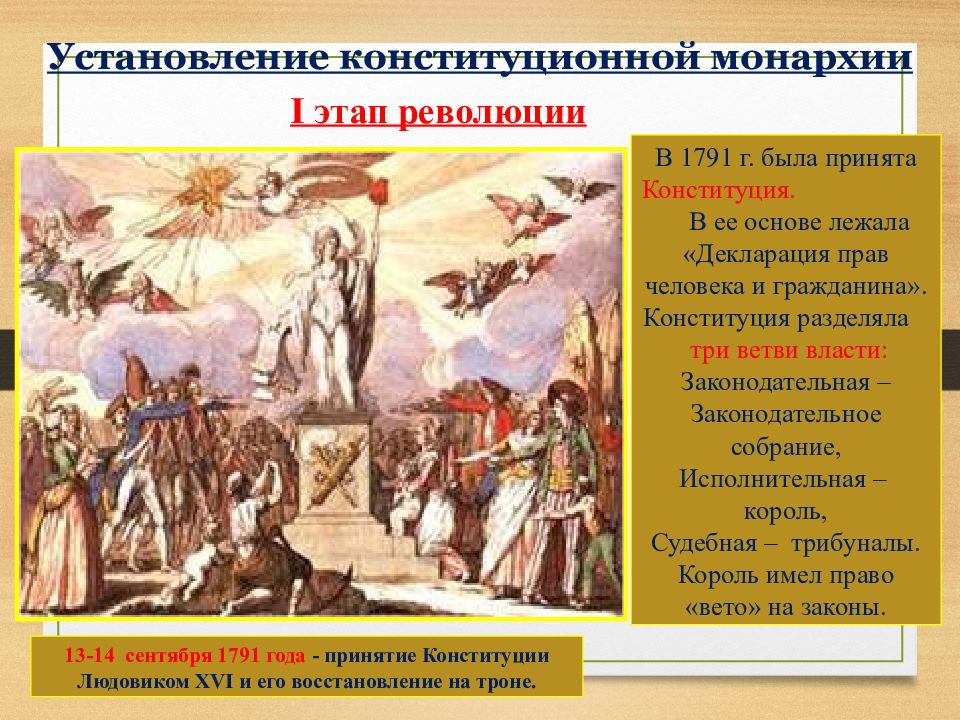 Установление конституционной монархии

I этап революции

В 1791 г. была принята Конституция. В ее основе лежала «Декларация прав человека и гражданина». Конституция разделяла три ветви власти: Законодательная – Законодательное собрание, Исполнительная – король, Судебная – трибуналы. Король имел право «вето» на законы.

13-14 сентября 1791 года - принятие Конституции Людовиком XVI и его восстановление на троне.